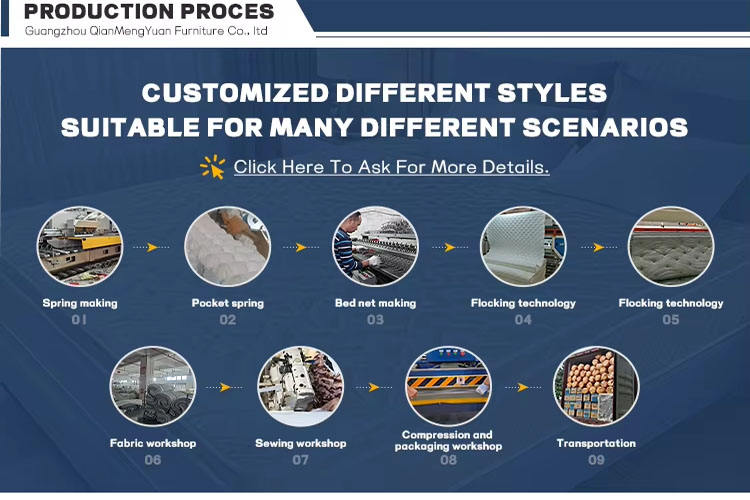 PRODUCTION PROCES
Guangzhou QianMengYuan Furniture Co., ltd

CUSTOMIZED DIFFERENT STYLES
SUITABLE FOR MANY DIFFERENT SCENARIOS

Click Here To Ask For More Details.

Spring making
01

Pocket spring
02

Bed net making
03

Flocking technology
04

Flocking technology
05

Fabric workshop
06

Sewing workshop
07

Compression and packaging workshop
08

Transportation
09